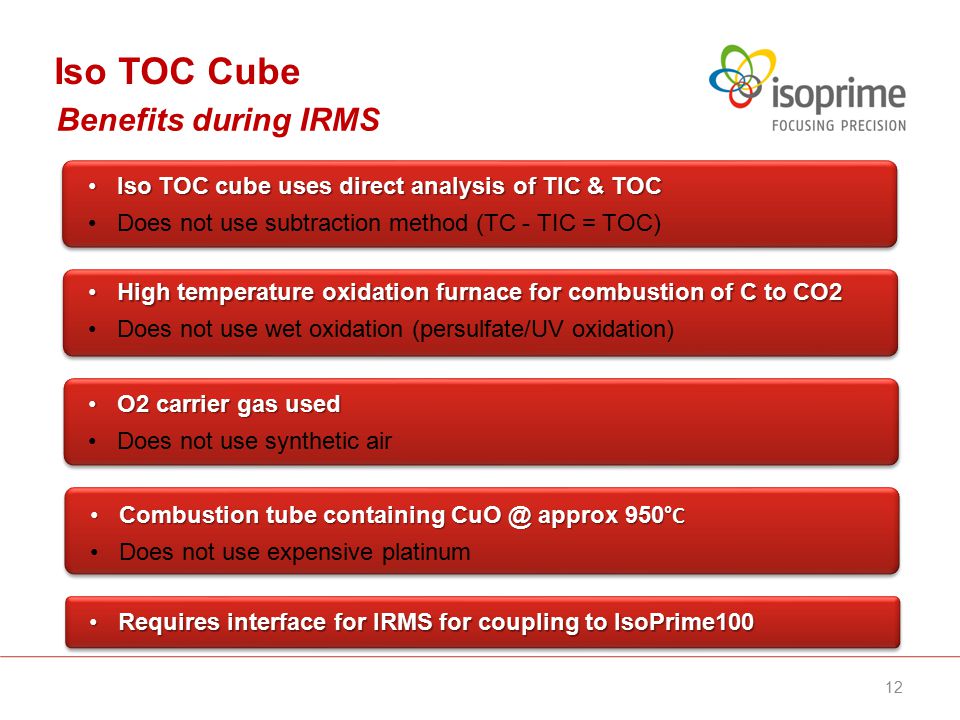 Iso TOC Cube
Benefits during IRMS

isoprime
FOCUSING PRECISION

• Iso TOC cube uses direct analysis of TIC & TOC
• Does not use subtraction method (TC - TIC = TOC)

• High temperature oxidation furnace for combustion of C to CO2
• Does not use wet oxidation (persulfate/UV oxidation)

• O2 carrier gas used
• Does not use synthetic air

• Combustion tube containing CuO @ approx 950℃
• Does not use expensive platinum

• Requires interface for IRMS for coupling to IsoPrime100

12